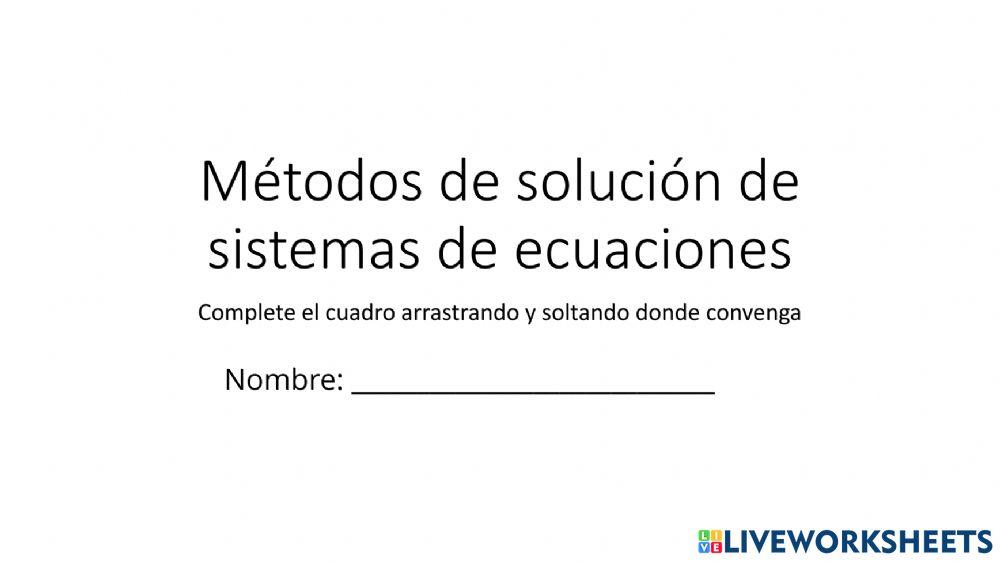 Métodos de solución de sistemas de ecuaciones

Complete el cuadro arrastrando y soltando donde convenga

Nombre: ________________________

LIVEWORKSHEETS